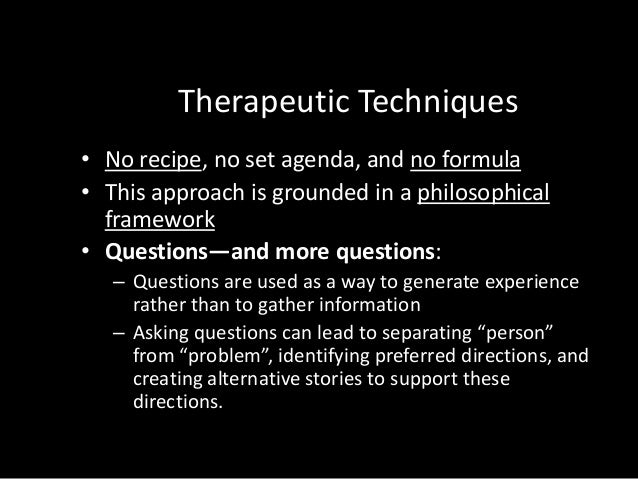 Therapeutic Techniques

• No recipe, no set agenda, and no formula
• This approach is grounded in a philosophical framework
• Questions—and more questions:
– Questions are used as a way to generate experience rather than to gather information
– Asking questions can lead to separating “person” from “problem”, identifying preferred directions, and creating alternative stories to support these directions.